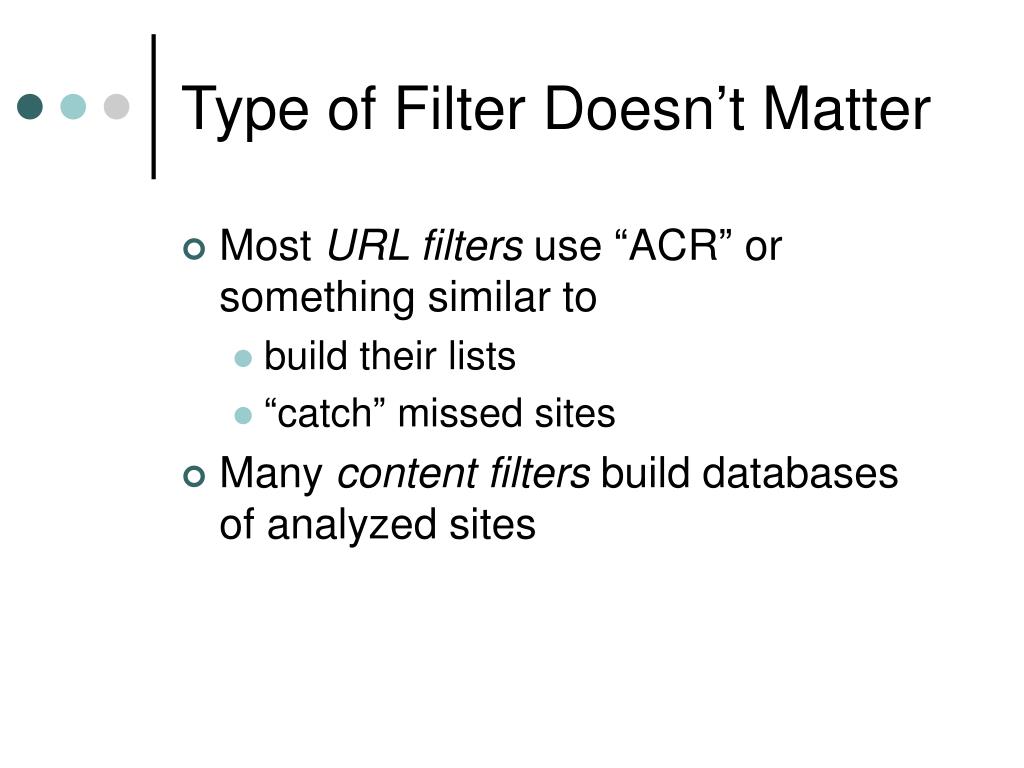 Type of Filter Doesn’t Matter

Most URL filters use “ACR” or something similar to
build their lists
“catch” missed sites
Many content filters build databases of analyzed sites